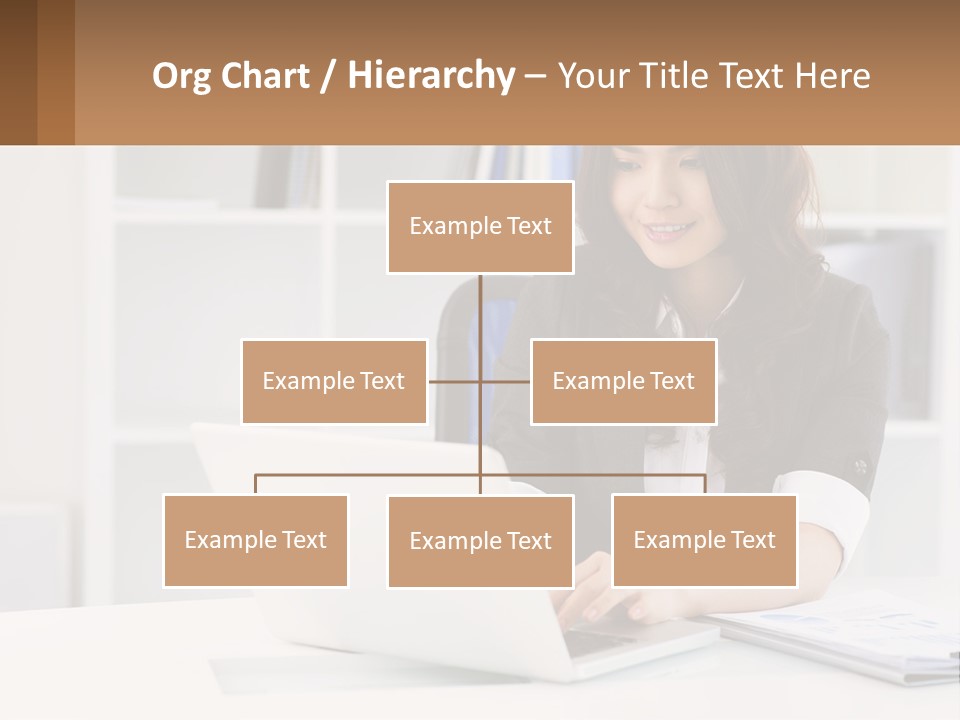 Org Chart / Hierarchy – Your Title Text Here

Example Text

Example Text

Example Text

Example Text

Example Text

Example Text